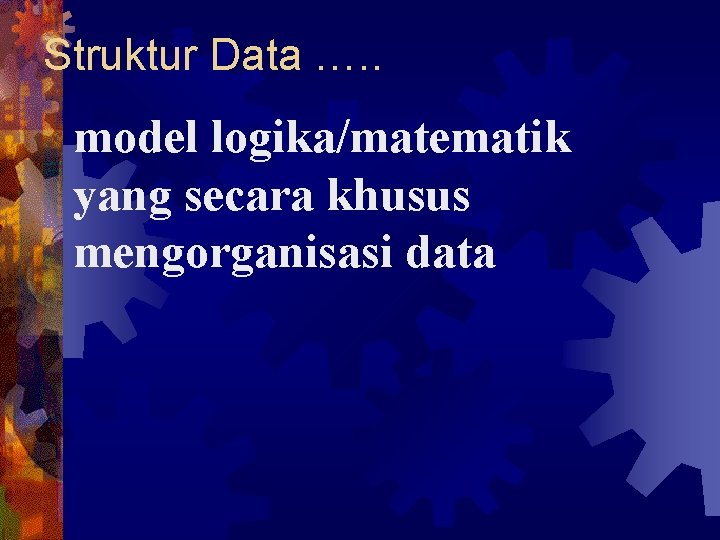 Struktur Data …..

model logika/matematik yang secara khusus mengorganisasi data